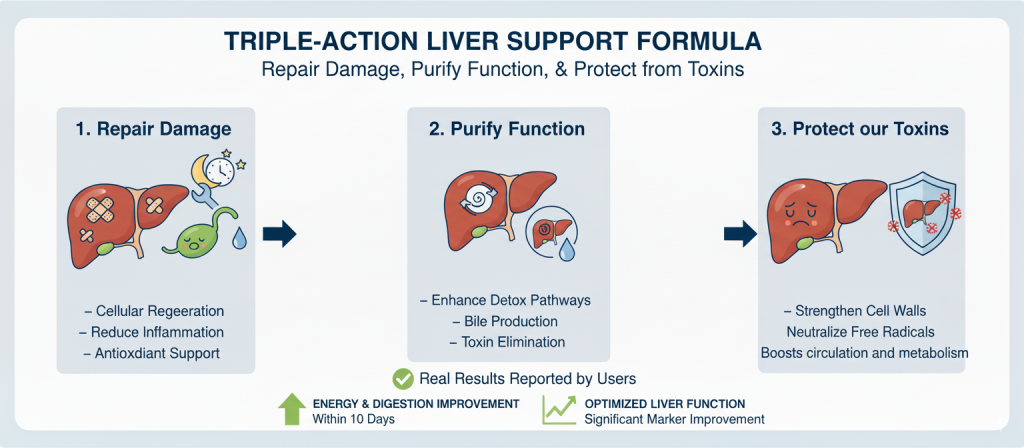 TRIPLE-ACTION LIVER SUPPORT FORMULA
Repair Damage, Purify Function, & Protect from Toxins

1. Repair Damage

– Cellular Regeeration
– Reduce Inflammation
– Antioxdiant Support

2. Purify Function

– Enhance Detox Pathways
– Bile Production
– Toxin Elimination

3. Protect our Toxins

– Strengthen Cell Walls
Neutralize Free Radicals
Boosts circulation and metabolism

Real Results Reported by Users

ENERGY & DIGESTION IMPROVEMENT
Within 10 Days

OPTIMIZED LIVER FUNCTION
Significant Marker Improvement